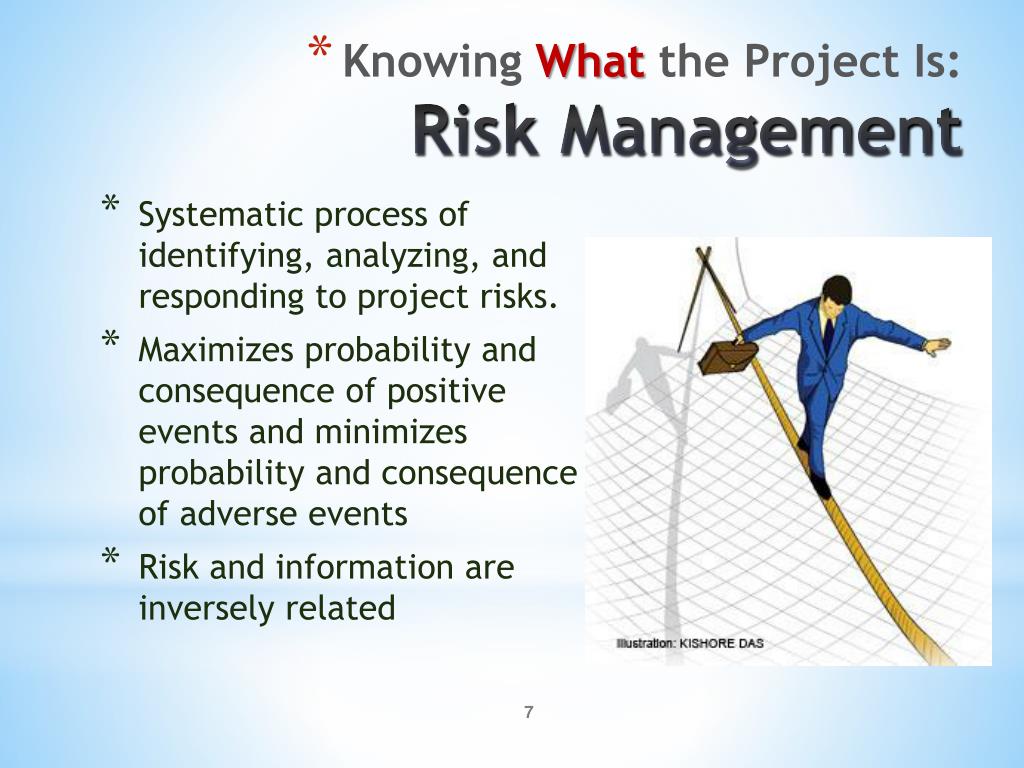 * Knowing What the Project Is:
Risk Management

* Systematic process of identifying, analyzing, and responding to project risks.
* Maximizes probability and consequence of positive events and minimizes probability and consequence of adverse events
* Risk and information are inversely related

Illustration: KISHORE DAS

7